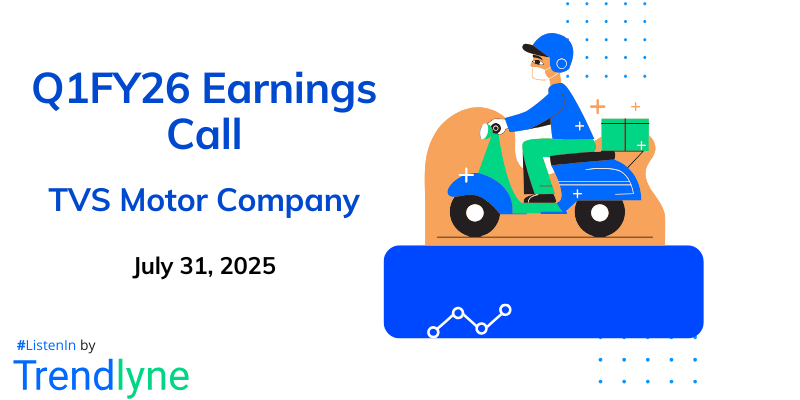 Q1FY26 Earnings Call

TVS Motor Company

July 31, 2025

#ListenIn by
Trendlyne